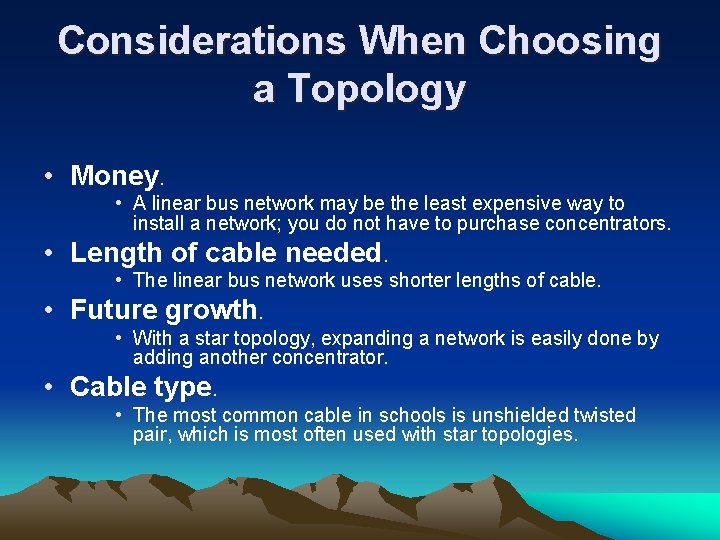 Considerations When Choosing a Topology

• Money.
  • A linear bus network may be the least expensive way to install a network; you do not have to purchase concentrators.
• Length of cable needed.
  • The linear bus network uses shorter lengths of cable.
• Future growth.
  • With a star topology, expanding a network is easily done by adding another concentrator.
• Cable type.
  • The most common cable in schools is unshielded twisted pair, which is most often used with star topologies.